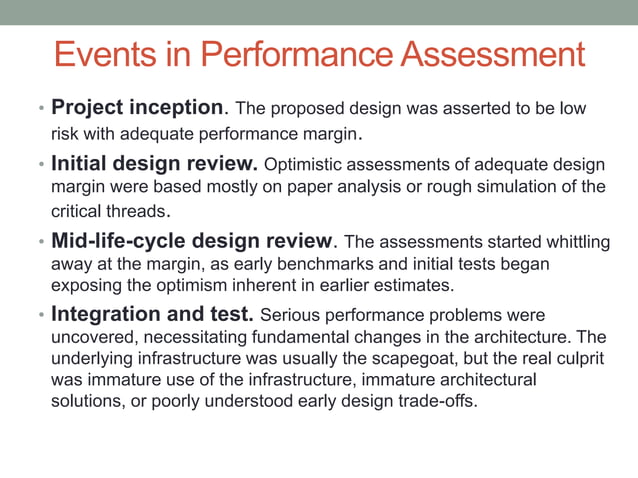 Events in Performance Assessment

• Project inception. The proposed design was asserted to be low risk with adequate performance margin.

• Initial design review. Optimistic assessments of adequate design margin were based mostly on paper analysis or rough simulation of the critical threads.

• Mid-life-cycle design review. The assessments started whittling away at the margin, as early benchmarks and initial tests began exposing the optimism inherent in earlier estimates.

• Integration and test. Serious performance problems were uncovered, necessitating fundamental changes in the architecture. The underlying infrastructure was usually the scapegoat, but the real culprit was immature use of the infrastructure, immature architectural solutions, or poorly understood early design trade-offs.